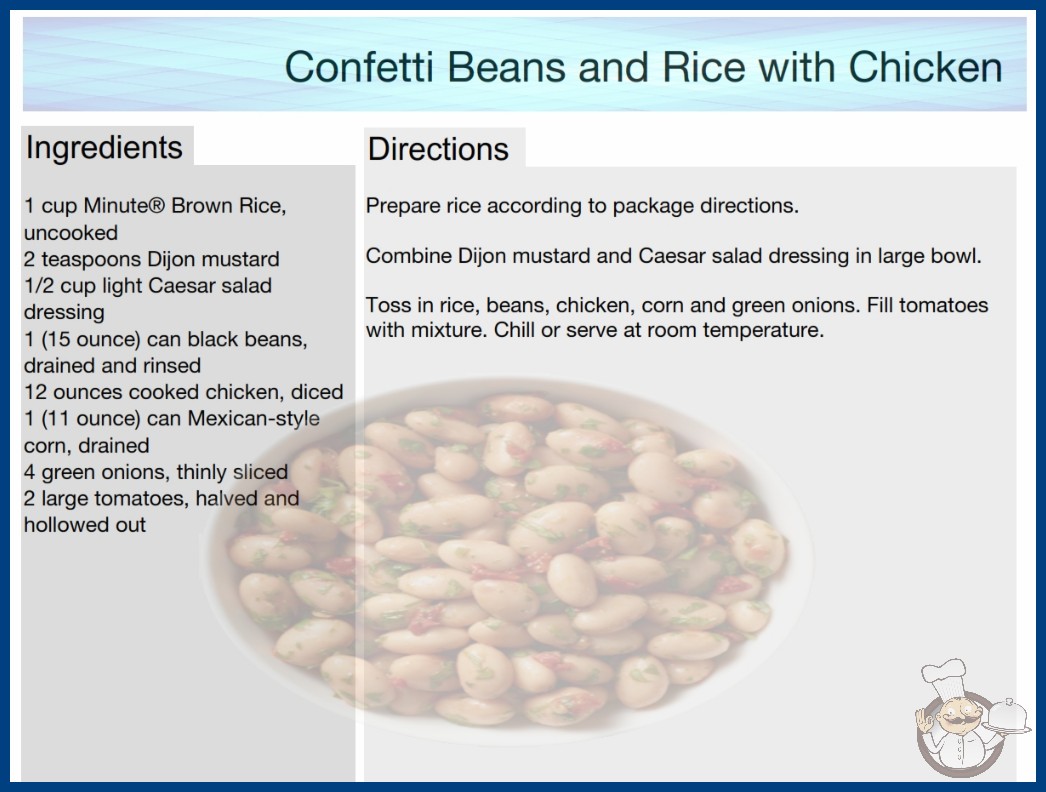 Confetti Beans and Rice with Chicken

Ingredients

1 cup Minute® Brown Rice, uncooked
2 teaspoons Dijon mustard
1/2 cup light Caesar salad dressing
1 (15 ounce) can black beans, drained and rinsed
12 ounces cooked chicken, diced
1 (11 ounce) can Mexican-style corn, drained
4 green onions, thinly sliced
2 large tomatoes, halved and hollowed out

Directions

Prepare rice according to package directions.

Combine Dijon mustard and Caesar salad dressing in large bowl.

Toss in rice, beans, chicken, corn and green onions. Fill tomatoes with mixture. Chill or serve at room temperature.